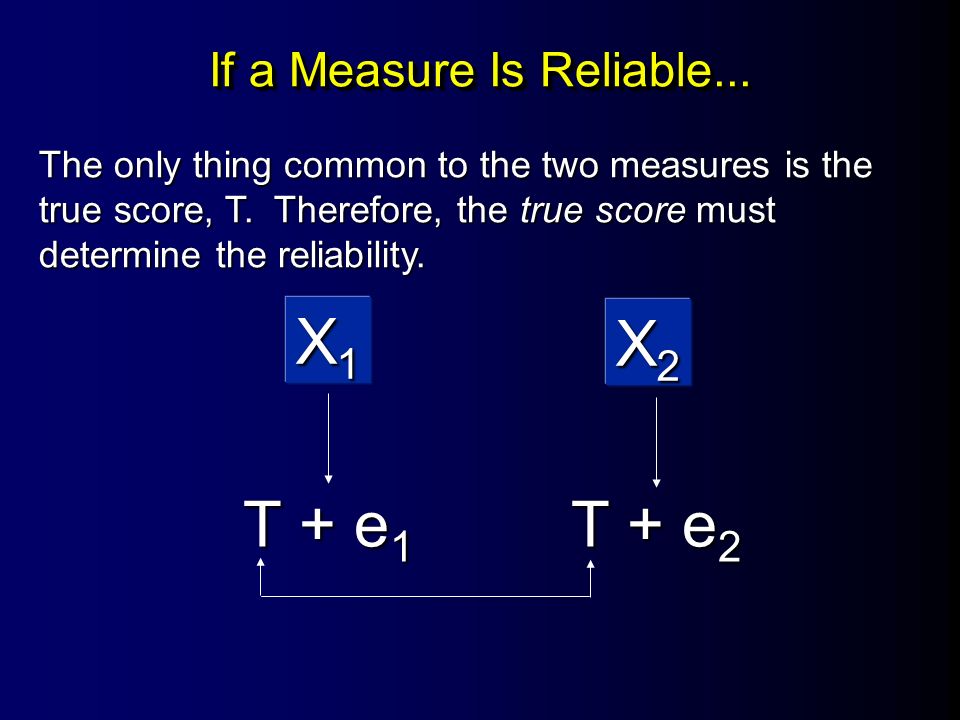 If a Measure Is Reliable...

The only thing common to the two measures is the true score, T. Therefore, the true score must determine the reliability.

$X_1$

$X_2$

$T + e_1$

$T + e_2$